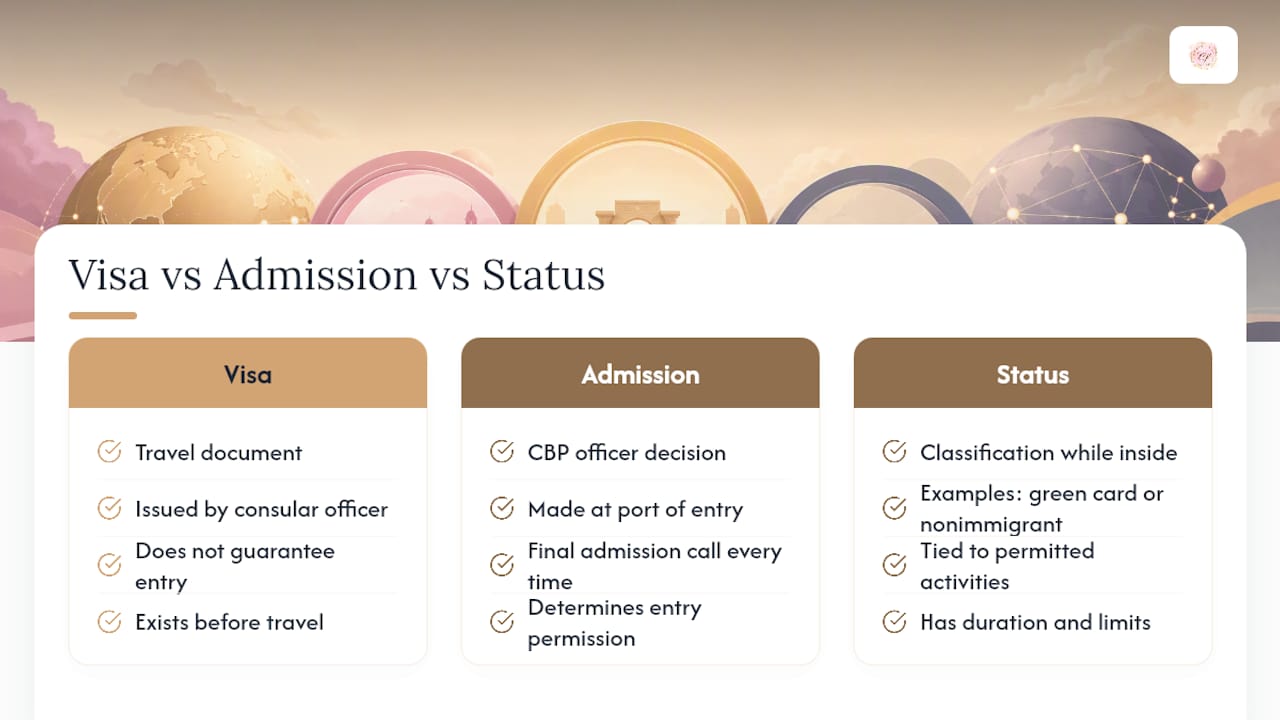 Visa vs Admission vs Status

Visa

Travel document

Issued by consular officer

Does not guarantee entry

Exists before travel

Admission

CBP officer decision

Made at port of entry

Final admission call every time

Determines entry permission

Status

Classification while inside

Examples: green card or nonimmigrant

Tied to permitted activities

Has duration and limits